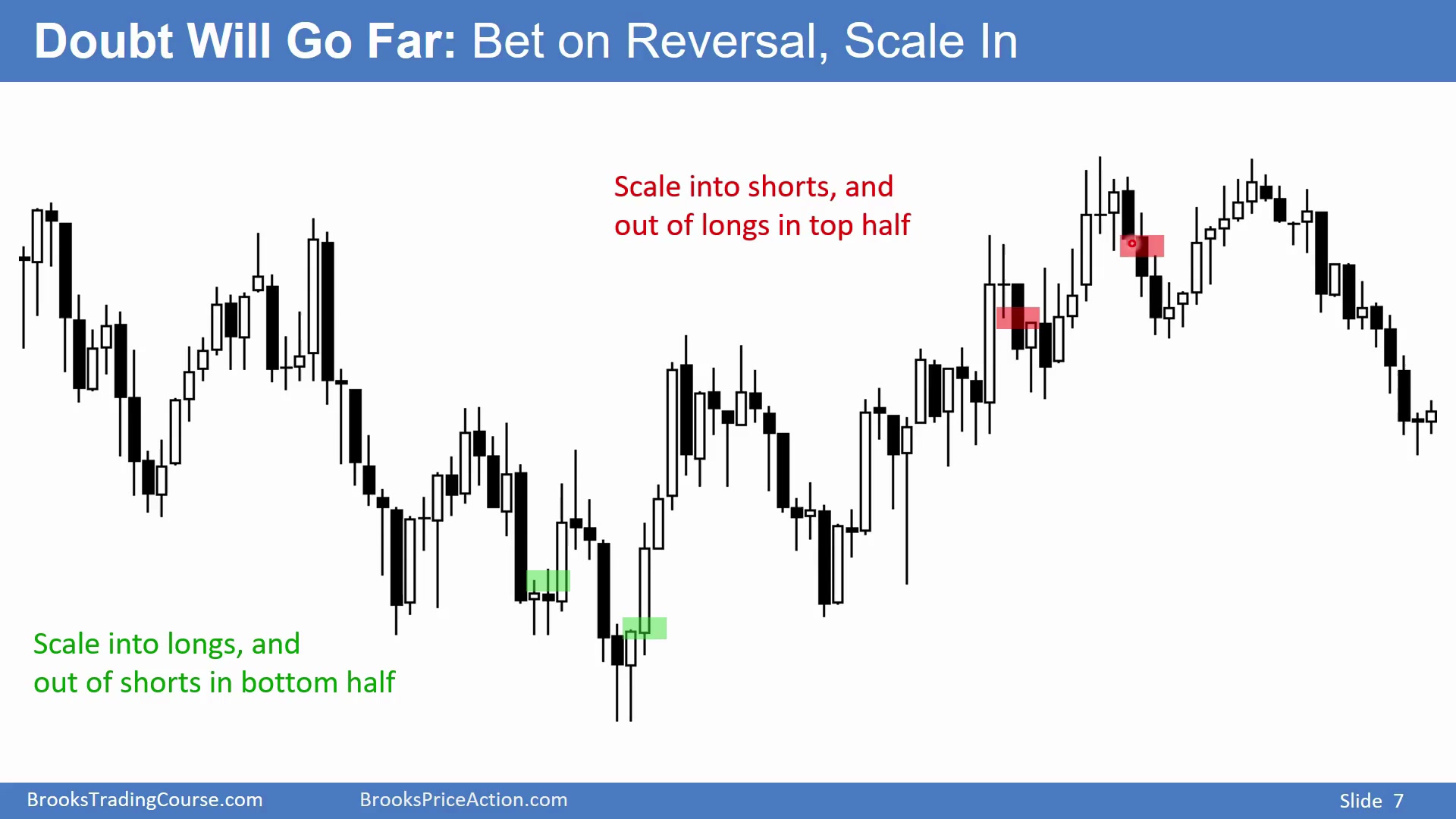 Doubt Will Go Far: Bet on Reversal, Scale In

Scale into shorts, and out of longs in top half

Scale into longs, and out of shorts in bottom half

BrooksTradingCourse.com BrooksPriceAction.com Slide 7